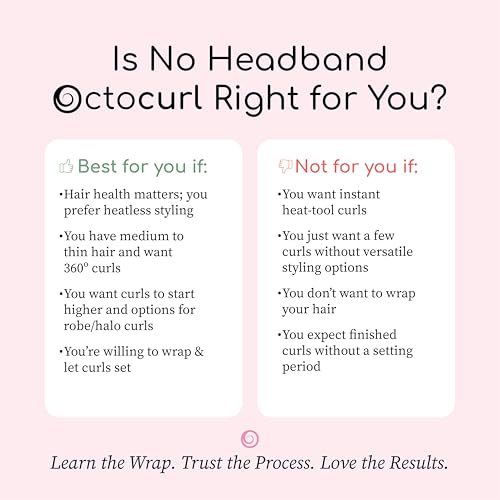 Is No Headband Octocurl Right for You?

Best for you if:

•Hair health matters; you prefer heatless styling

•You have medium to thin hair and want 360° curls

•You want curls to start higher and options for robe/halo curls

•You're willing to wrap & let curls set

Not for you if:

•You want instant heat-tool curls

•You just want a few curls without versatile styling options

•You don't want to wrap your hair

•You expect finished curls without a setting period

Learn the Wrap. Trust the Process. Love the Results.